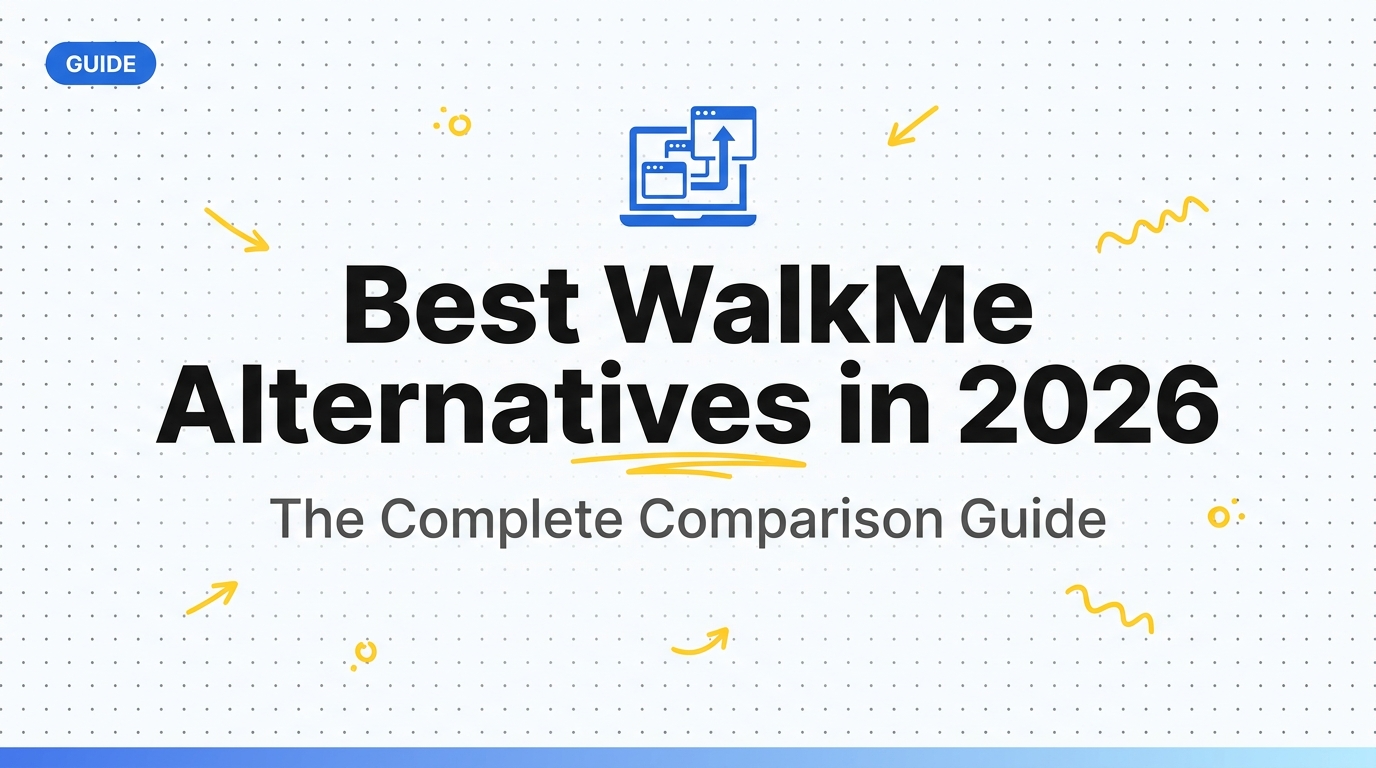 GUIDE

Best WalkMe Alternatives in 2026

The Complete Comparison Guide